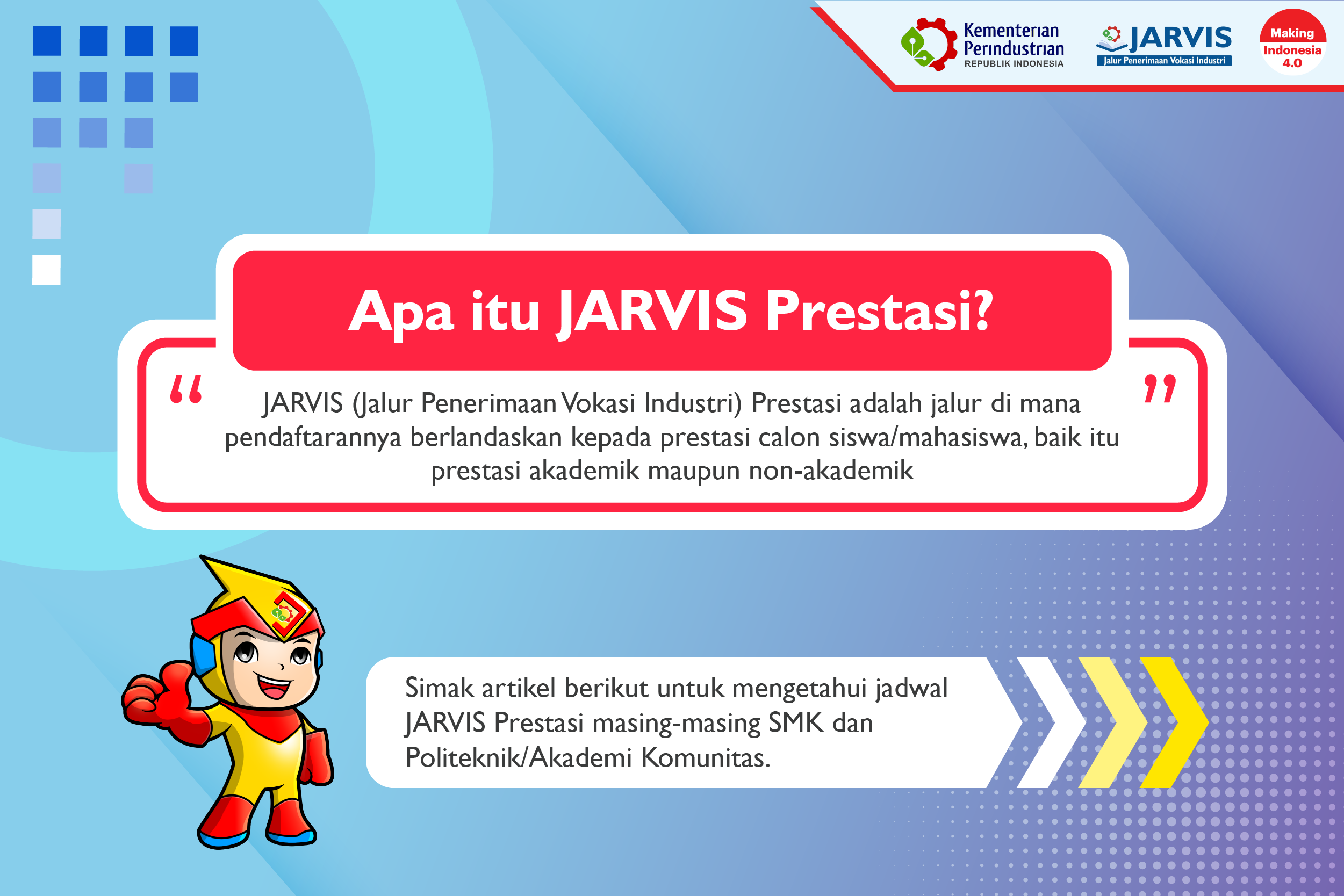 Kementerian Perindustrian
REPUBLIK INDONESIA

JARVIS
Jalur Penerimaan Vokasi Industri

Making Indonesia 4.0

Apa itu JARVIS Prestasi?

“ JARVIS (Jalur Penerimaan Vokasi Industri) Prestasi adalah jalur di mana pendaftarannya berlandaskan kepada prestasi calon siswa/mahasiswa, baik itu prestasi akademik maupun non-akademik ”

Simak artikel berikut untuk mengetahui jadwal JARVIS Prestasi masing-masing SMK dan Politeknik/Akademi Komunitas.